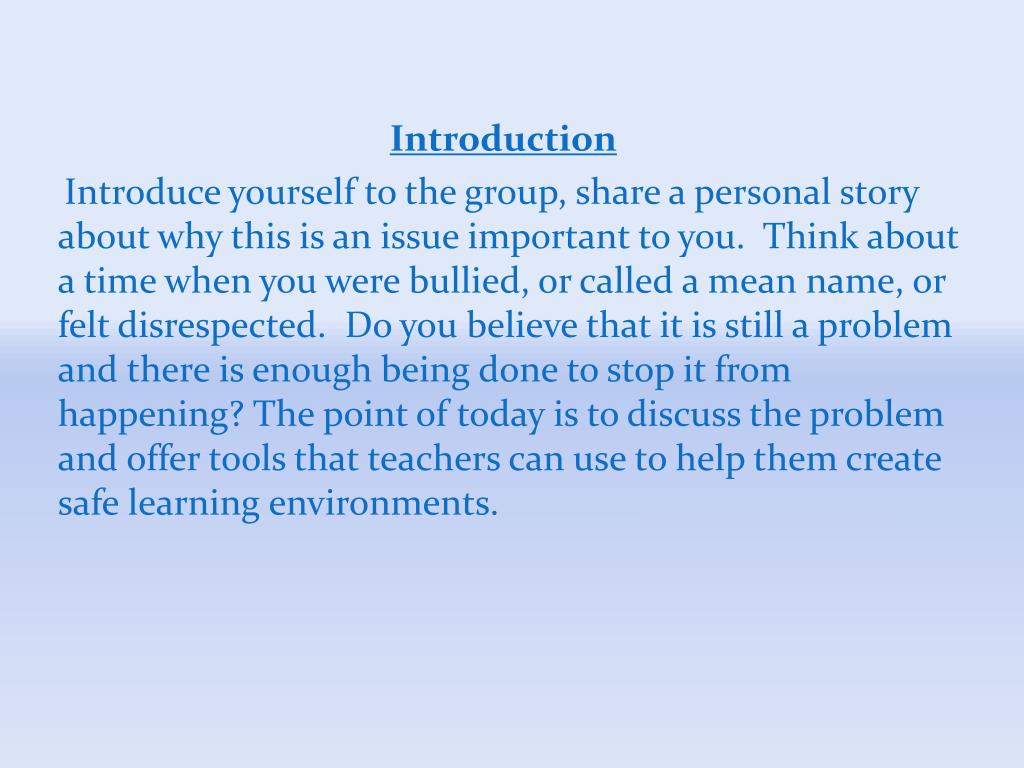 Introduction

Introduce yourself to the group, share a personal story about why this is an issue important to you. Think about a time when you were bullied, or called a mean name, or felt disrespected. Do you believe that it is still a problem and there is enough being done to stop it from happening? The point of today is to discuss the problem and offer tools that teachers can use to help them create safe learning environments.